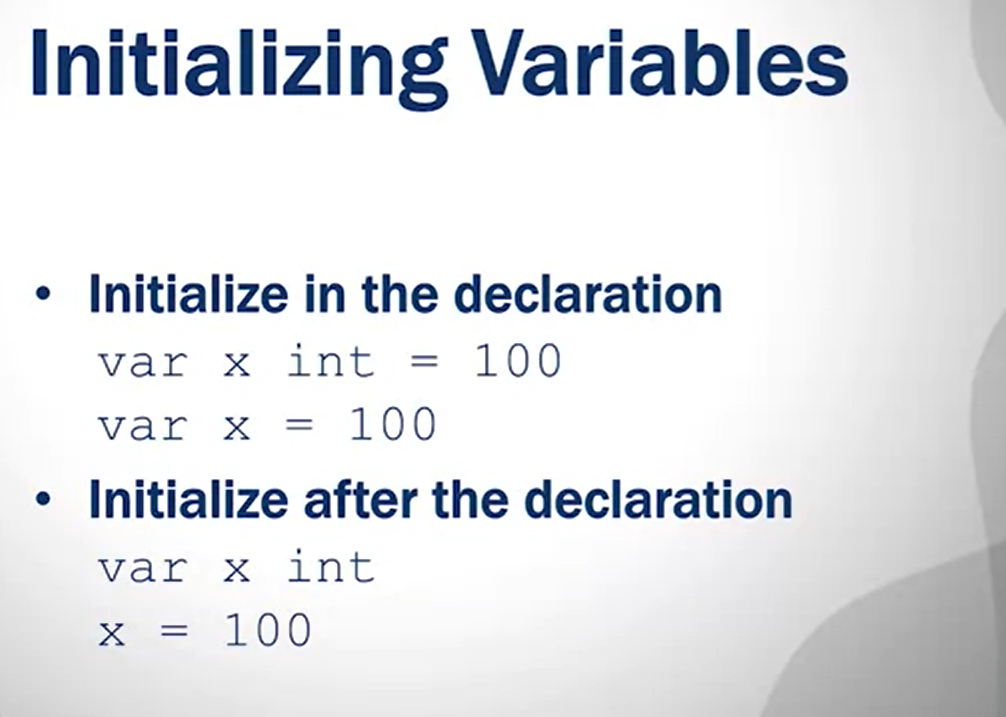 Initializing Variables

• Initialize in the declaration

var x int = 100
var x = 100

• Initialize after the declaration

var x int
x = 100